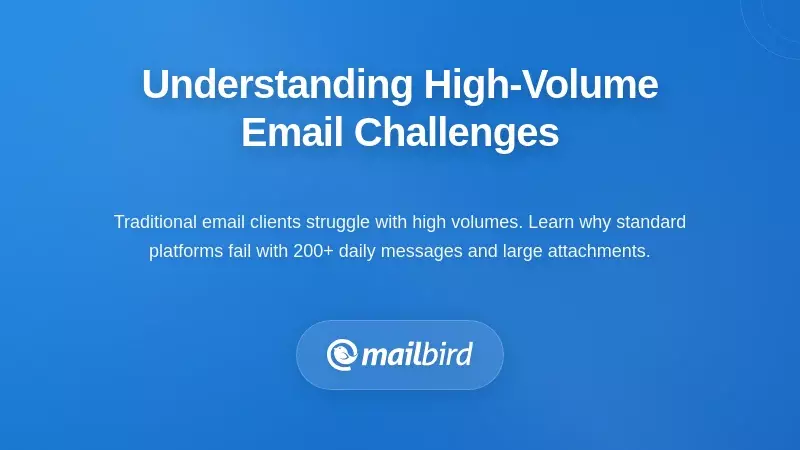 Understanding High-Volume Email Challenges

Traditional email clients struggle with high volumes. Learn why standard platforms fail with 200+ daily messages and large attachments.

mailbird